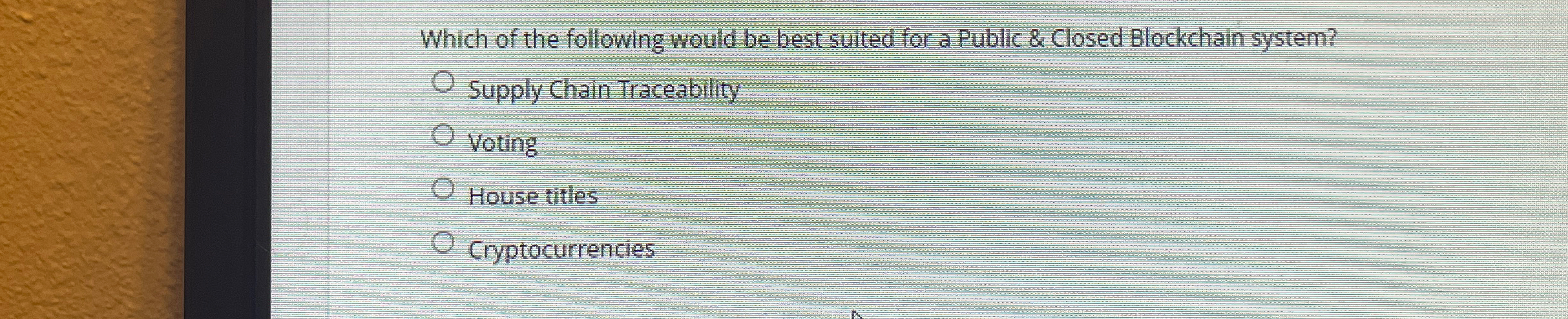 Which of the following would be best suited for a Public & Closed Blockchain system?

Supply Chain Traceability

Voting

House titles

Cryptocurrencies